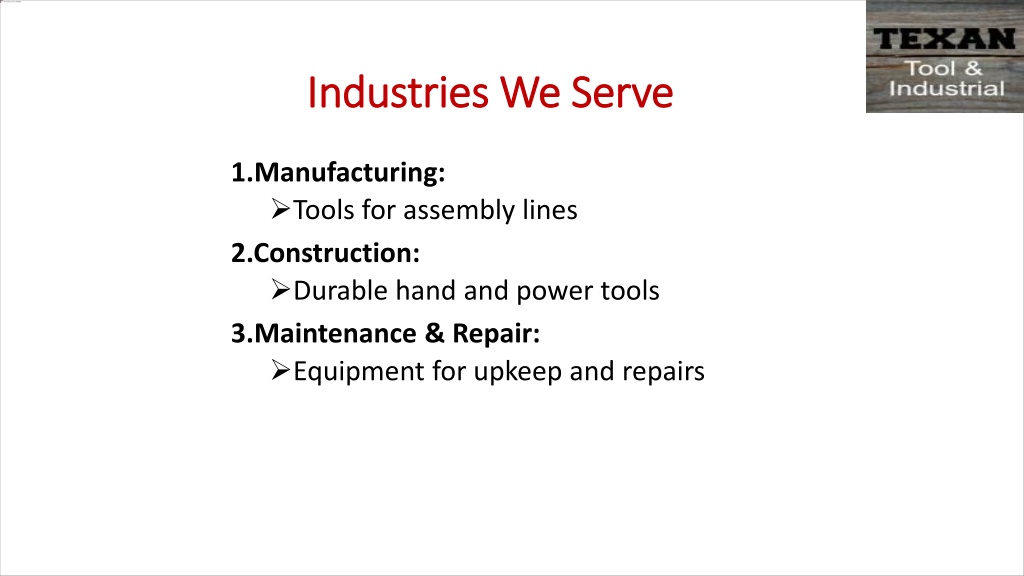 TEXAN
Tool &
Industrial

Industries We Serve

1.Manufacturing:
➢Tools for assembly lines
2.Construction:
➢Durable hand and power tools
3.Maintenance & Repair:
➢Equipment for upkeep and repairs